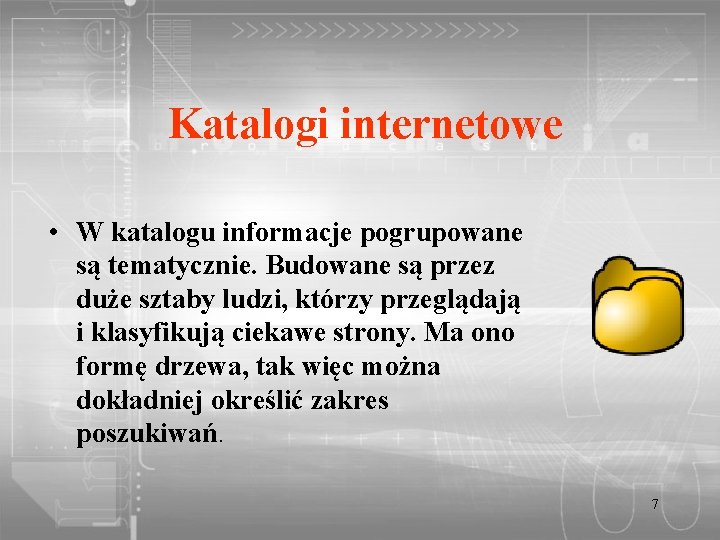 Katalogi internetowe

• W katalogu informacje pogrupowane są tematycznie. Budowane są przez duże sztaby ludzi, którzy przeglądają i klasyfikują ciekawe strony. Ma ono formę drzewa, tak więc można dokładniej określić zakres poszukiwań.

7